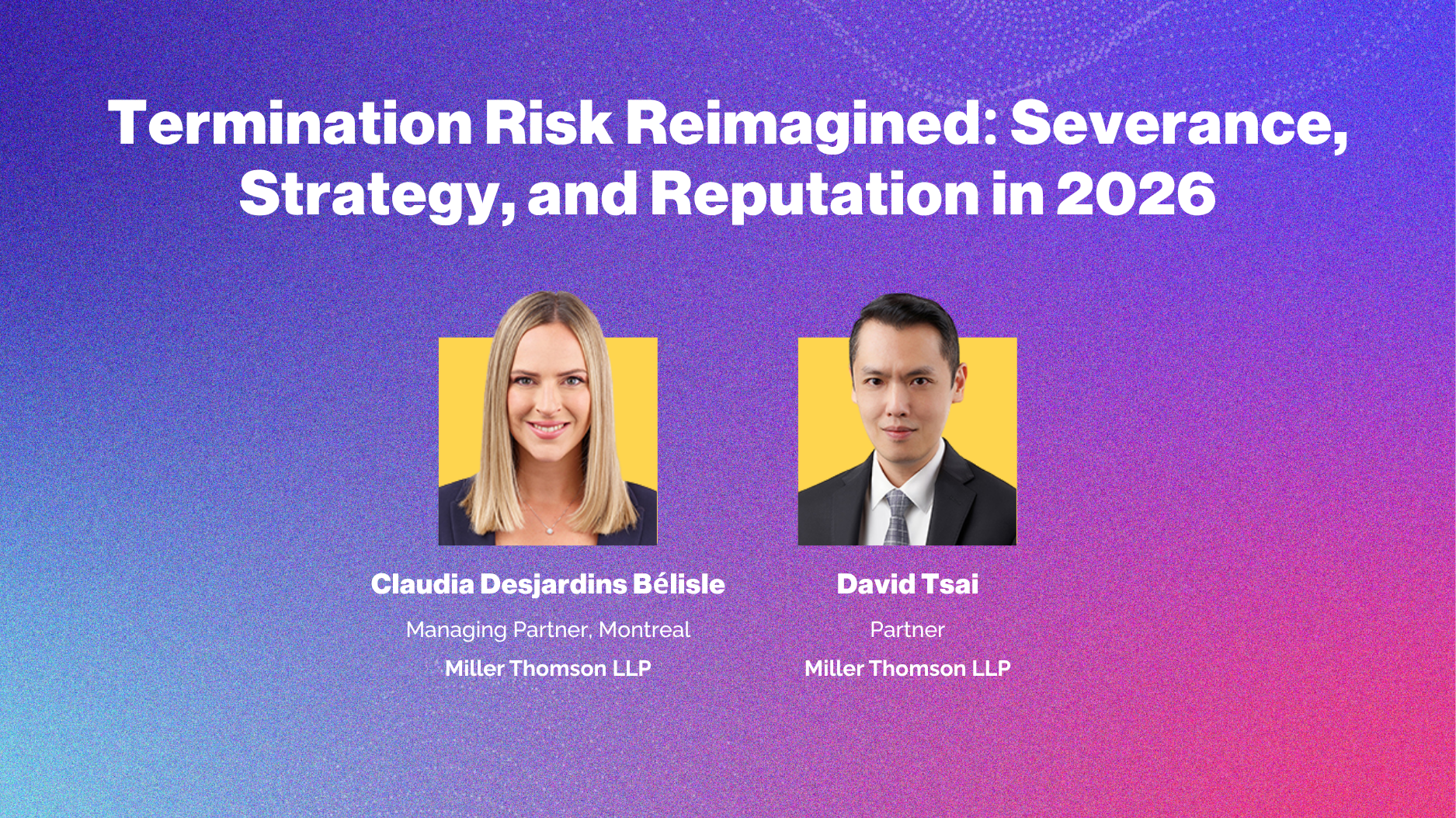 Termination Risk Reimagined: Severance, Strategy, and Reputation in 2026

Claudia Desjardins Bélisle

Managing Partner, Montreal

Miller Thomson LLP

David Tsai

Partner

Miller Thomson LLP